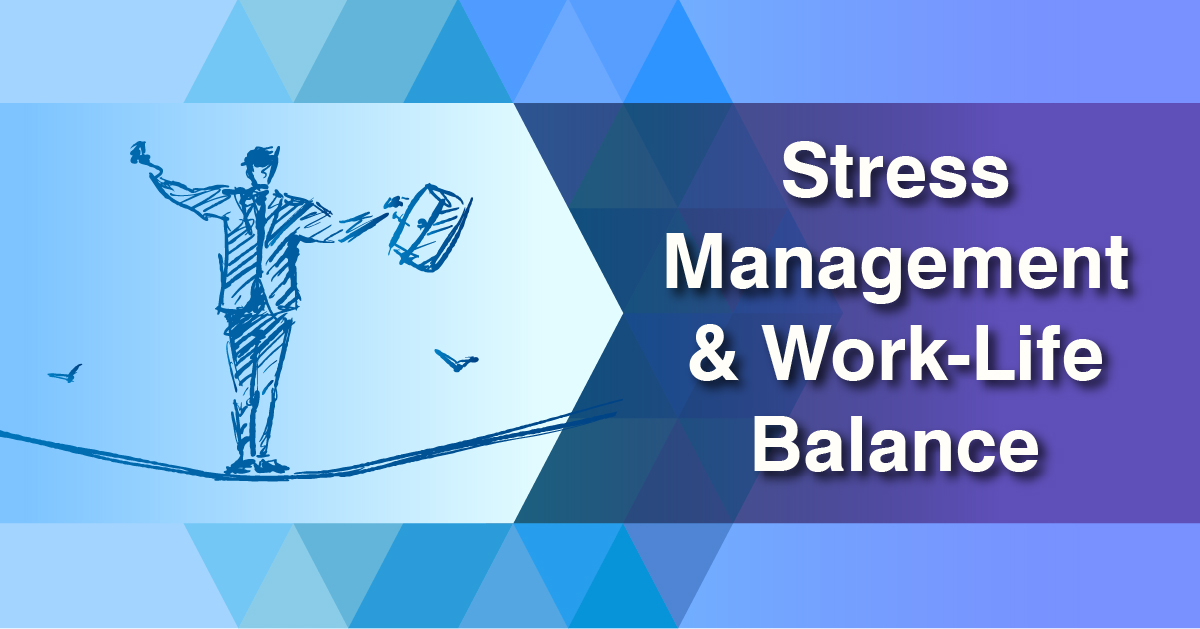 Stress Management & Work-Life Balance